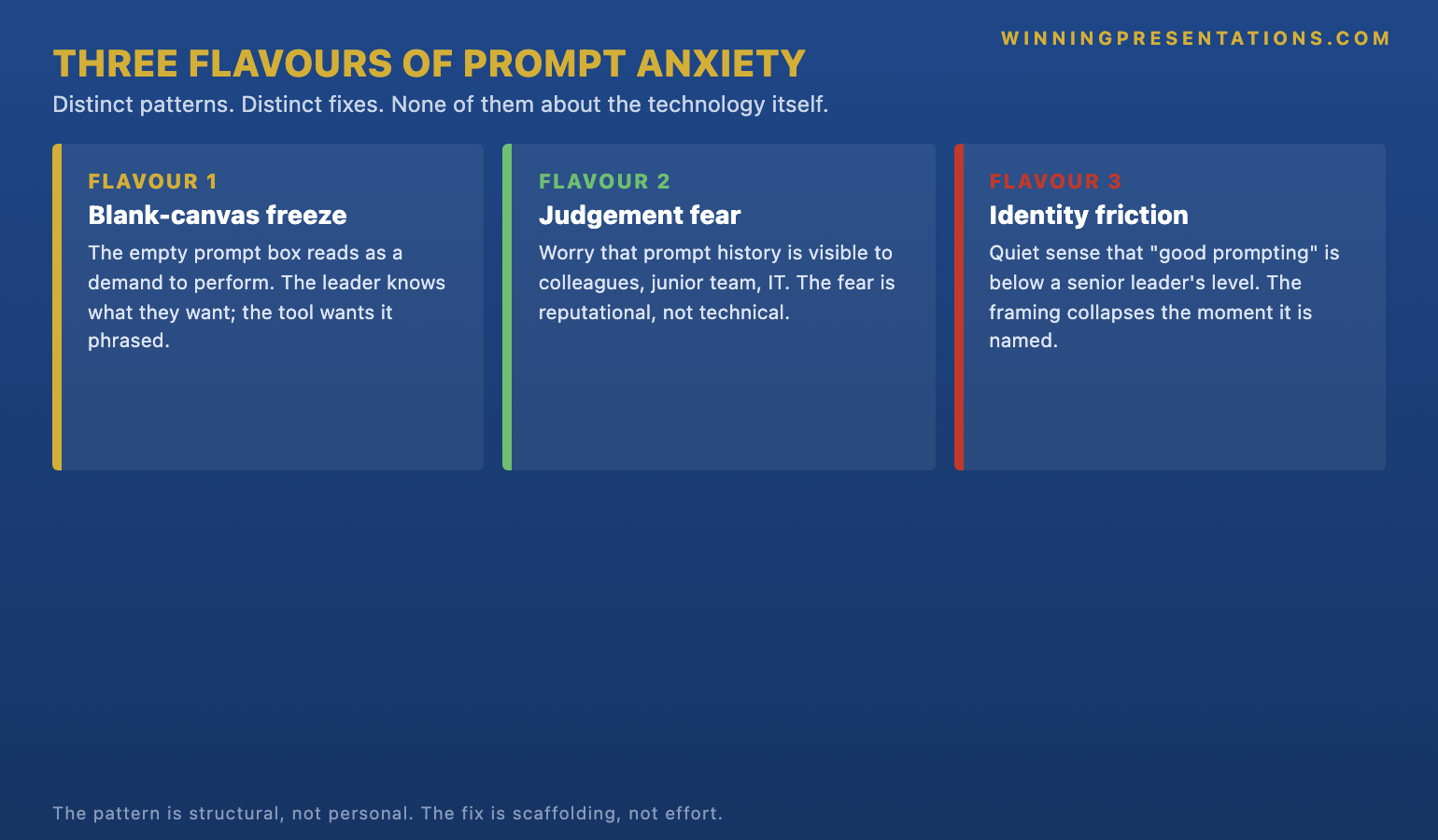 WINNINGPRESENTATIONS.COM

THREE FLAVOURS OF PROMPT ANXIETY

Distinct patterns. Distinct fixes. None of them about the technology itself.

FLAVOUR 1

Blank-canvas freeze

The empty prompt box reads as a demand to perform. The leader knows what they want; the tool wants it phrased.

FLAVOUR 2

Judgement fear

Worry that prompt history is visible to colleagues, junior team, IT. The fear is reputational, not technical.

FLAVOUR 3

Identity friction

Quiet sense that "good prompting" is below a senior leader's level. The framing collapses the moment it is named.

The pattern is structural, not personal. The fix is scaffolding, not effort.